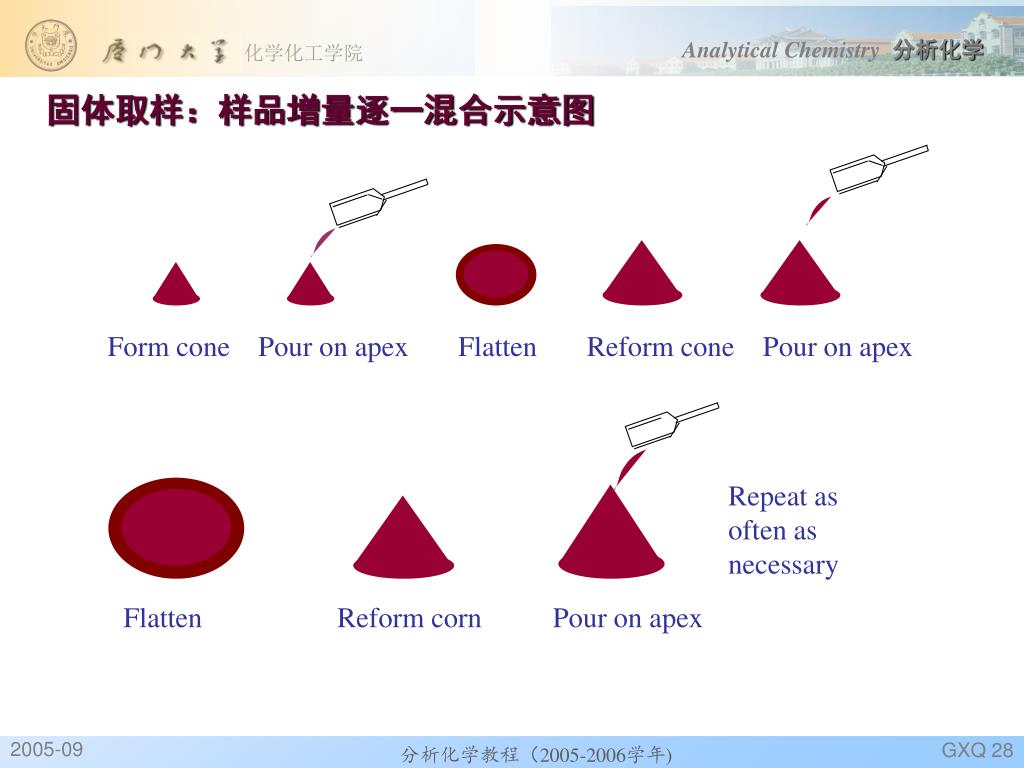 厦门大学 化学化工学院

Analytical Chemistry 分析化学

固体取样：样品增量逐一混合示意图

Form cone Pour on apex Flatten Reform cone Pour on apex

Flatten Reform corn Pour on apex

Repeat as often as necessary

2005-09

分析化学教程（2005-2006学年）

GXQ 28